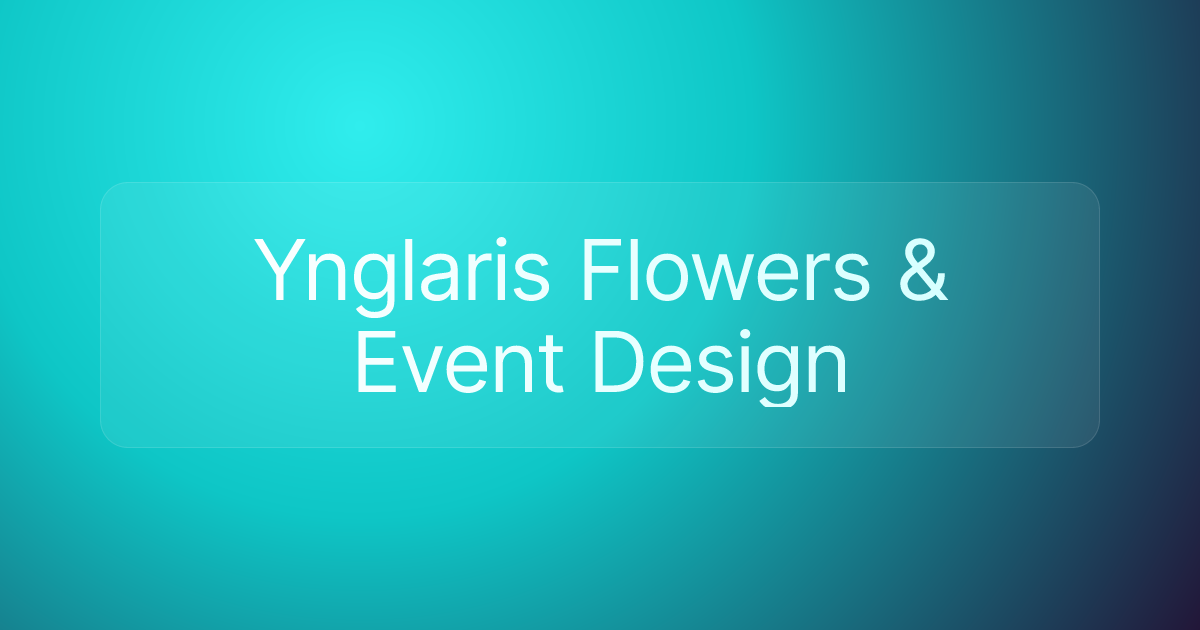 Ynglaris Flowers & Event Design